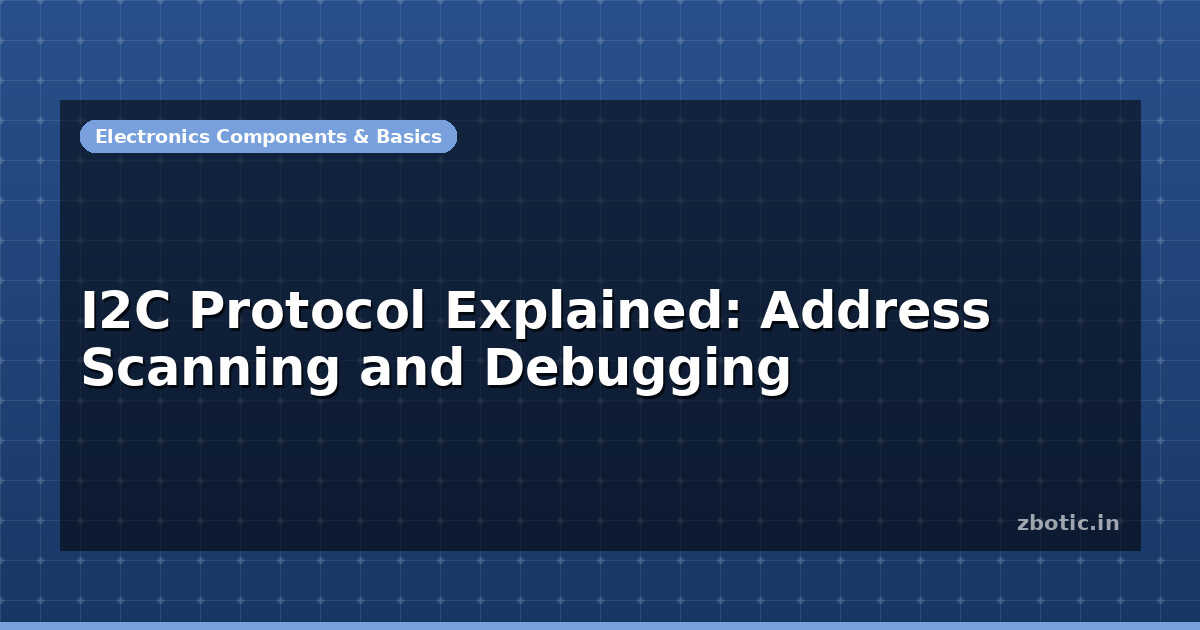 Electronics Components & Basics

I2C Protocol Explained: Address Scanning and Debugging

zbotic.in